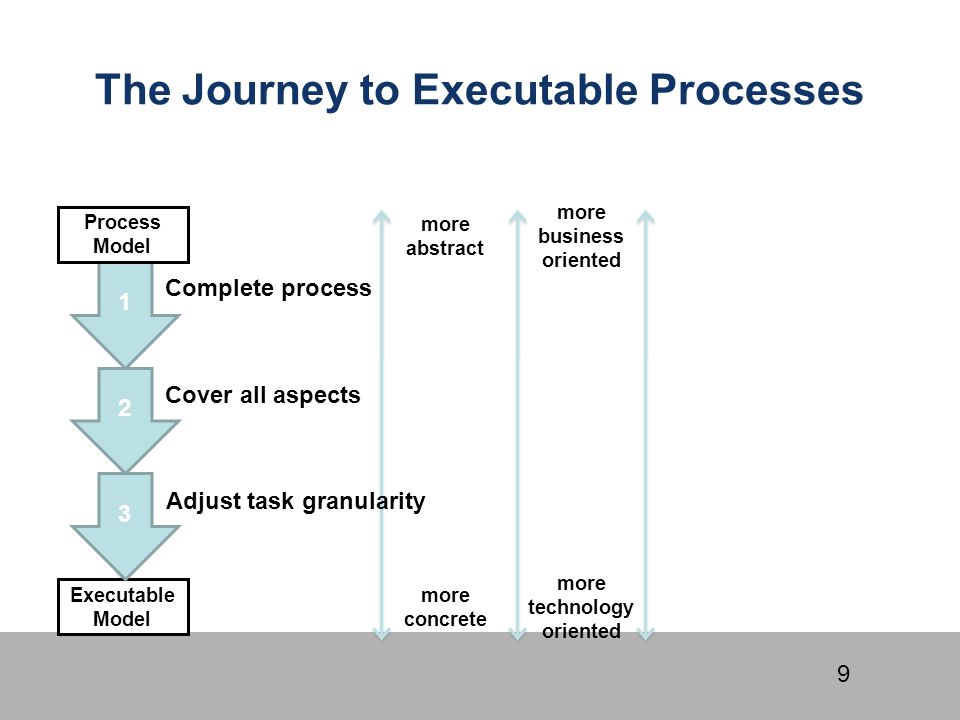 The Journey to Executable Processes

Process Model

1

Complete process

2

Cover all aspects

3

Adjust task granularity

Executable Model

more abstract

more concrete

more business oriented

more technology oriented

9